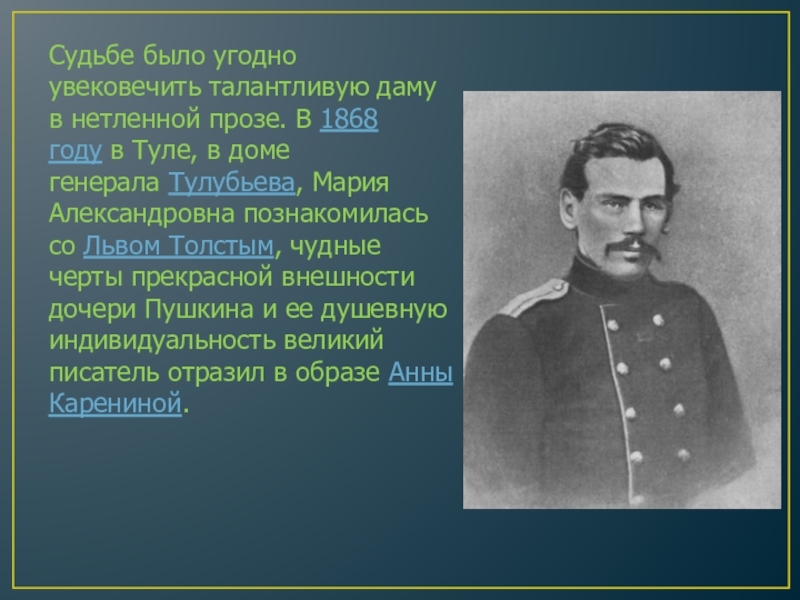 Судьбе было угодно увековечить талантливую даму в нетленной прозе. В 1868 году в Туле, в доме генерала Тулубьева, Мария Александровна познакомилась со Львом Толстым, чудные черты прекрасной внешности дочери Пушкина и ее душевную индивидуальность великий писатель отразил в образе Анны Карениной.